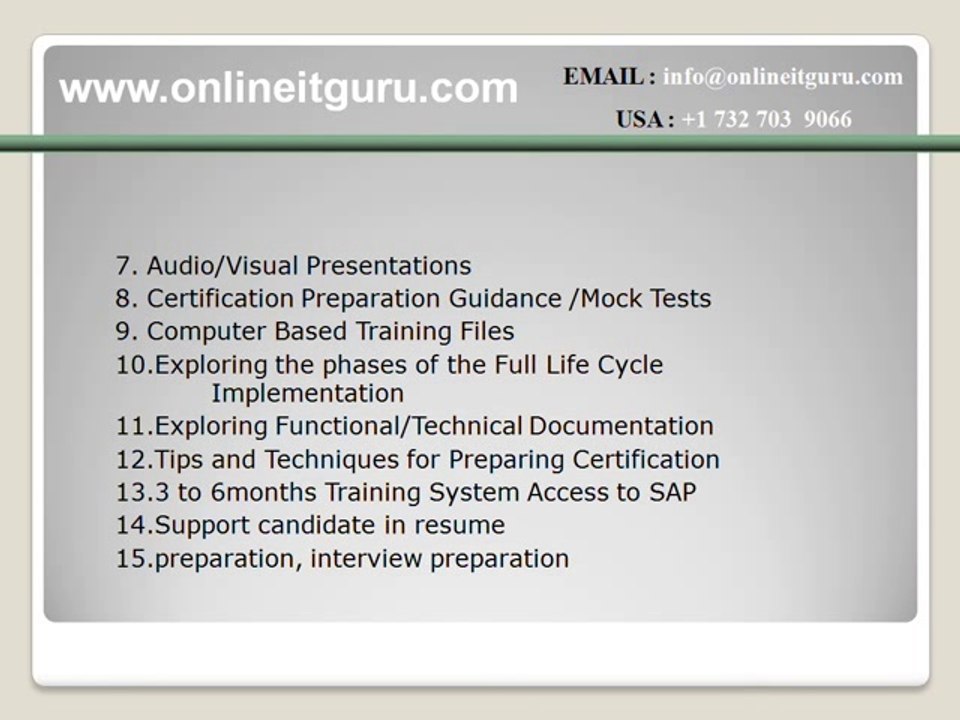 www.onlineitguru.com

EMAIL : info@onlineitguru.com

USA : +1 732 703 9066

7. Audio/Visual Presentations
8. Certification Preparation Guidance /Mock Tests
9. Computer Based Training Files
10.Exploring the phases of the Full Life Cycle Implementation
11.Exploring Functional/Technical Documentation
12.Tips and Techniques for Preparing Certification
13.3 to 6months Training System Access to SAP
14.Support candidate in resume
15.preparation, interview preparation